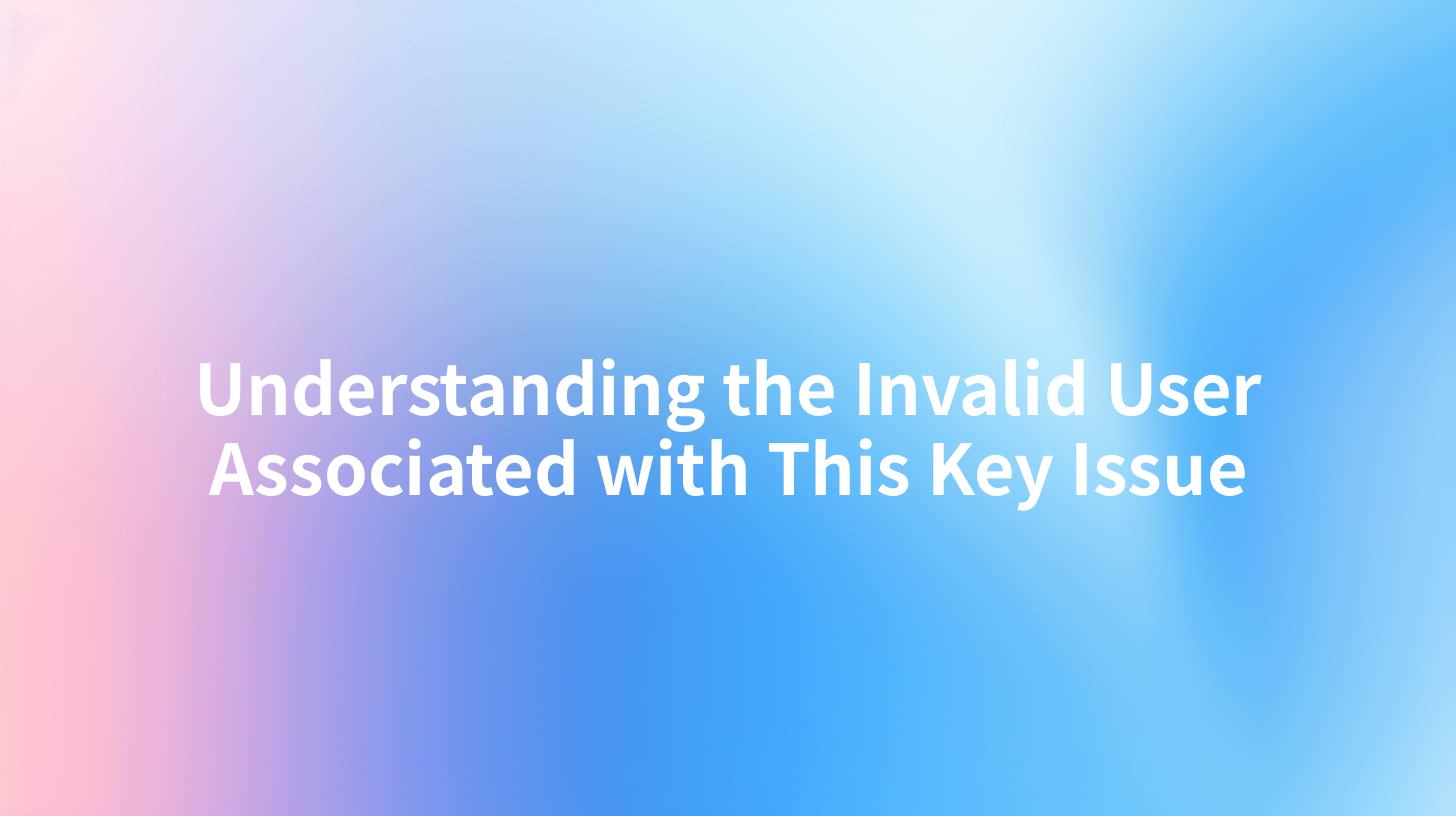 Understanding the Invalid User Associated with This Key Issue